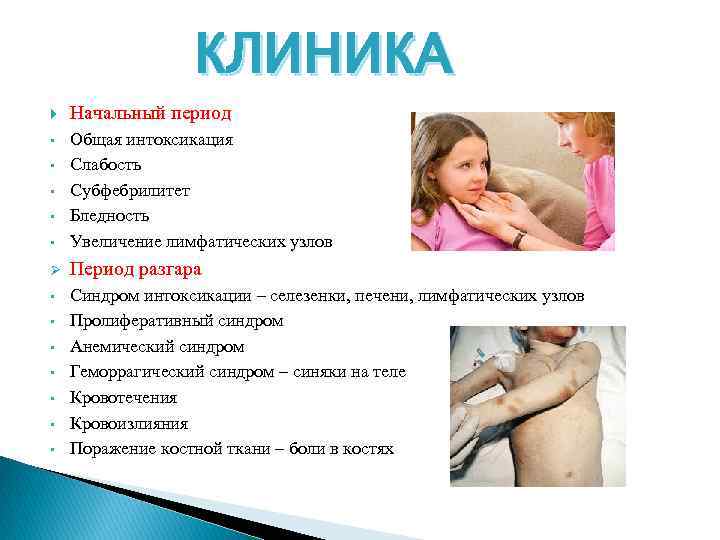 КЛИНИКА

Начальный период
Общая интоксикация
Слабость
Субфебрилитет
Бледность
Увеличение лимфатических узлов
Период разгара
Синдром интоксикации – селезенки, печени, лимфатических узлов
Пролиферативный синдром
Анемический синдром
Геморрагический синдром – синяки на теле
Кровотечения
Кровоизлияния
Поражение костной ткани – боли в костях